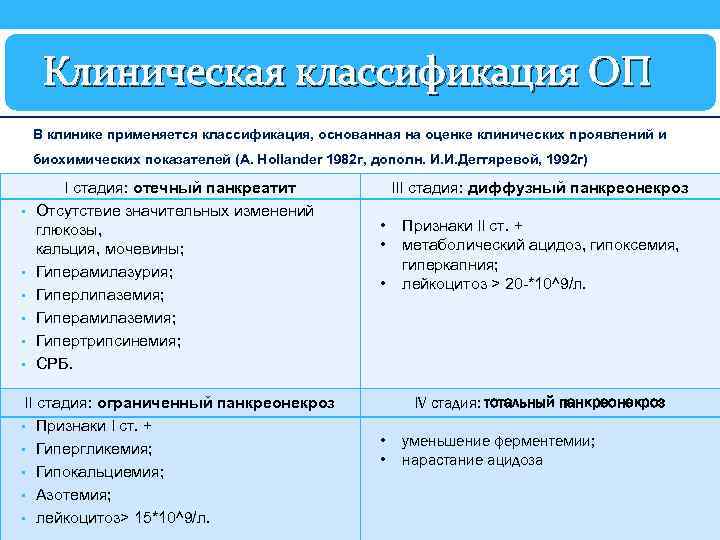 Клиническая классификация ОП

В клинике применяется классификация, основанная на оценке клинических проявлений и биохимических показателей (A. Hollander 1982г, дополн. И.И.Дегтяревой, 1992г)

| I стадия: отечный панкреатит | III стадия: диффузный панкреонекроз |
|---|---|
| • Отсутствие значительных изменений глюкозы, кальция, мочевины; • Гиперамилазурия; • Гиперлипаземия; • Гиперамилаземия; • Гипертрипсинемия; • СРБ. | • Признаки II ст. + • метаболический ацидоз, гипоксемия, гиперкапния; • лейкоцитоз > 20-*10^9/л. |
| II стадия: ограниченный панкреонекроз | IV стадия: тотальный панкреонекроз |
| • Признаки I ст. + • Гипергликемия; • Гипокальциемия; • Азотемия; • лейкоцитоз> 15*10^9/л. | • уменьшение ферментемии; • нарастание ацидоза |